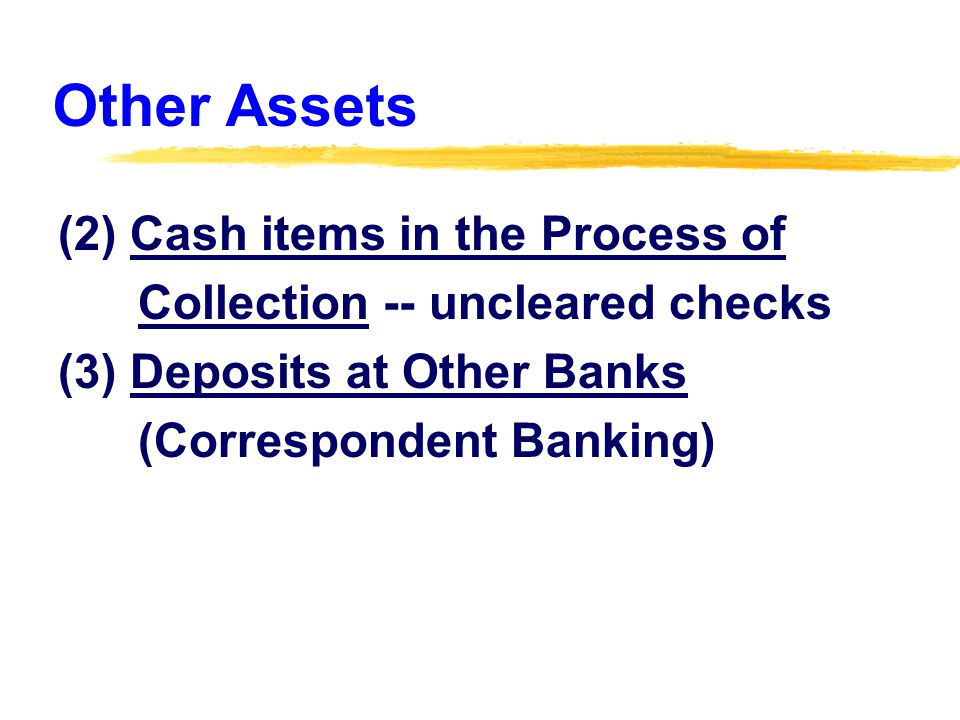 Other Assets

(2) Cash items in the Process of Collection -- uncleared checks

(3) Deposits at Other Banks (Correspondent Banking)